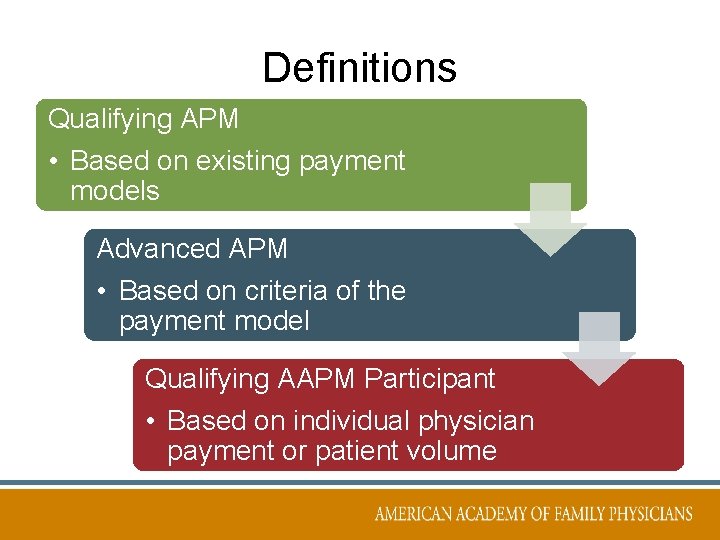 Definitions

Qualifying APM

• Based on existing payment models

Advanced APM

• Based on criteria of the payment model

Qualifying AAPM Participant

• Based on individual physician payment or patient volume

AMERICAN ACADEMY OF FAMILY PHYSICIANS